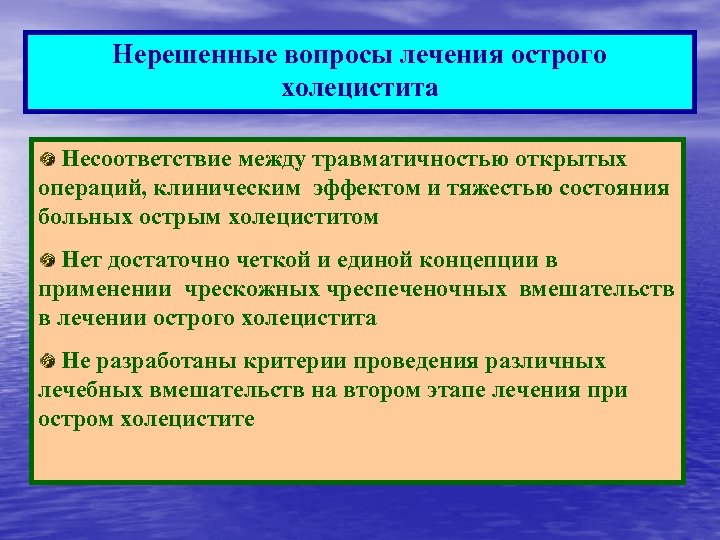 Нерешенные вопросы лечения острого холецистита

Несоответствие между травматичностью открытых операций, клиническим эффектом и тяжестью состояния больных острым холециститом

Нет достаточно четкой и единой концепции в применении чрескожных чреспеченочных вмешательств в лечении острого холецистита

Не разработаны критерии проведения различных лечебных вмешательств на втором этапе лечения при остром холецистите